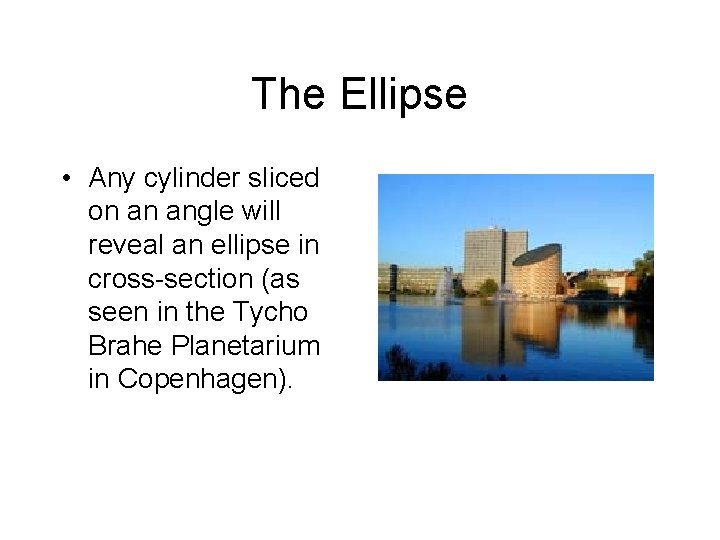 The Ellipse

• Any cylinder sliced on an angle will reveal an ellipse in cross-section (as seen in the Tycho Brahe Planetarium in Copenhagen).